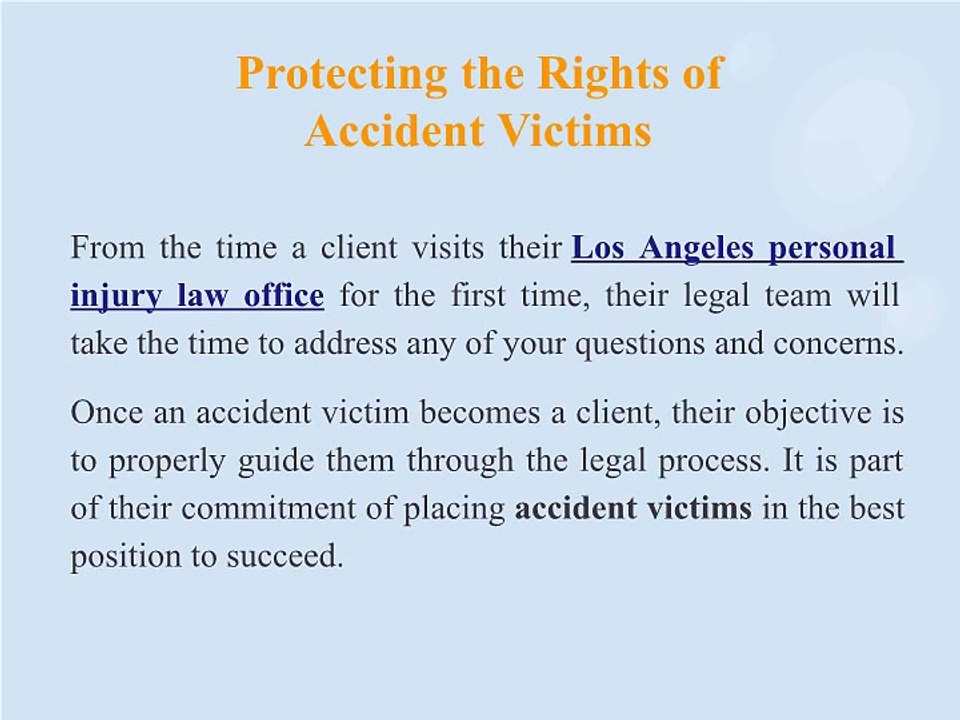 Protecting the Rights of Accident Victims

From the time a client visits their Los Angeles personal injury law office for the first time, their legal team will take the time to address any of your questions and concerns.

Once an accident victim becomes a client, their objective is to properly guide them through the legal process. It is part of their commitment of placing accident victims in the best position to succeed.